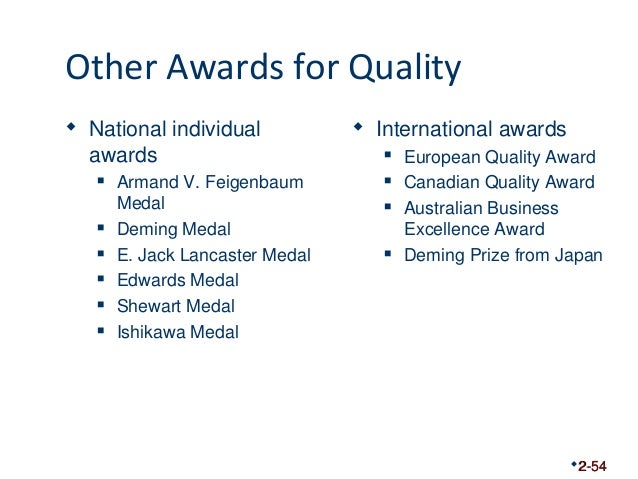 Other Awards for Quality

- National individual awards
  - Armand V. Feigenbaum Medal
  - Deming Medal
  - E. Jack Lancaster Medal
  - Edwards Medal
  - Shewart Medal
  - Ishikawa Medal

- International awards
  - European Quality Award
  - Canadian Quality Award
  - Australian Business Excellence Award
  - Deming Prize from Japan

2-54